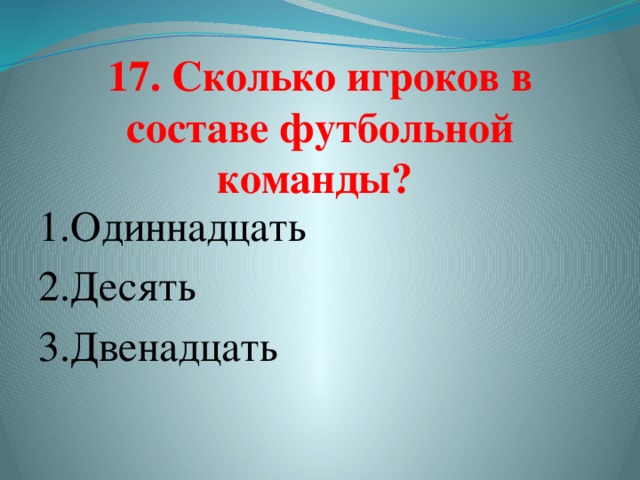 17. Сколько игроков в составе футбольной команды?

1.Одиннадцать
2.Десять
3.Двенадцать